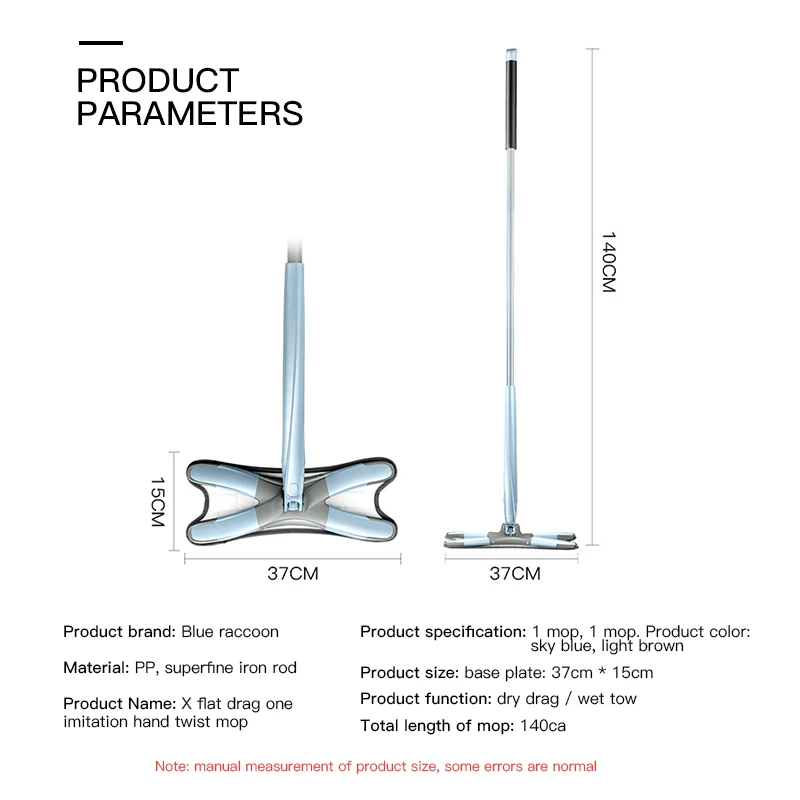 PRODUCT PARAMETERS

140CM

15CM

37CM

37CM

Product brand: Blue raccoon

Material: PP, superfine iron rod

Product Name: X flat drag one imitation hand twist mop

Product specification: 1 mop, 1 mop. Product color: sky blue, light brown

Product size: base plate: 37cm * 15cm

Product function: dry drag / wet tow

Total length of mop: 140ca

Note: manual measurement of product size, some errors are normal